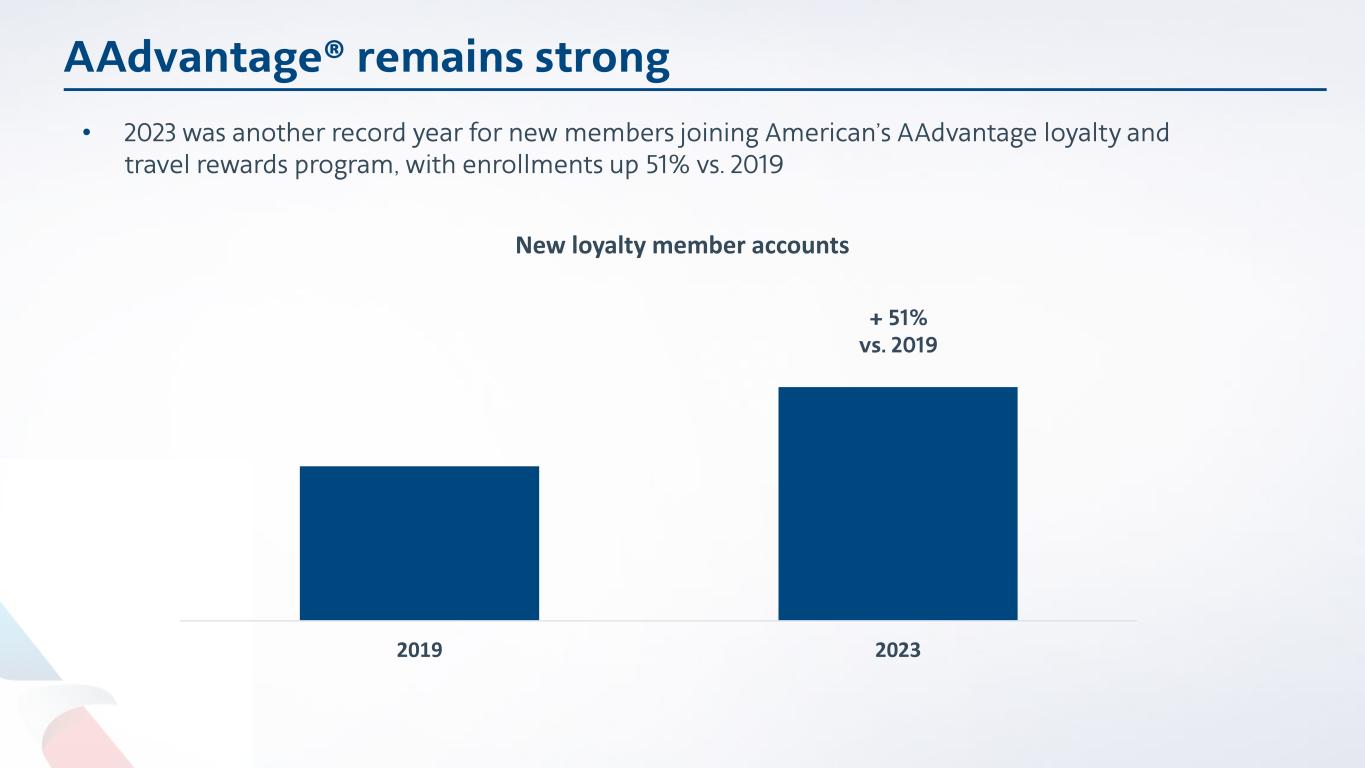 AAdvantage® remains strong

• 2023 was another record year for new members joining American's AAdvantage loyalty and travel rewards program, with enrollments up 51% vs. 2019

New loyalty member accounts

+ 51%
vs. 2019

2019

2023